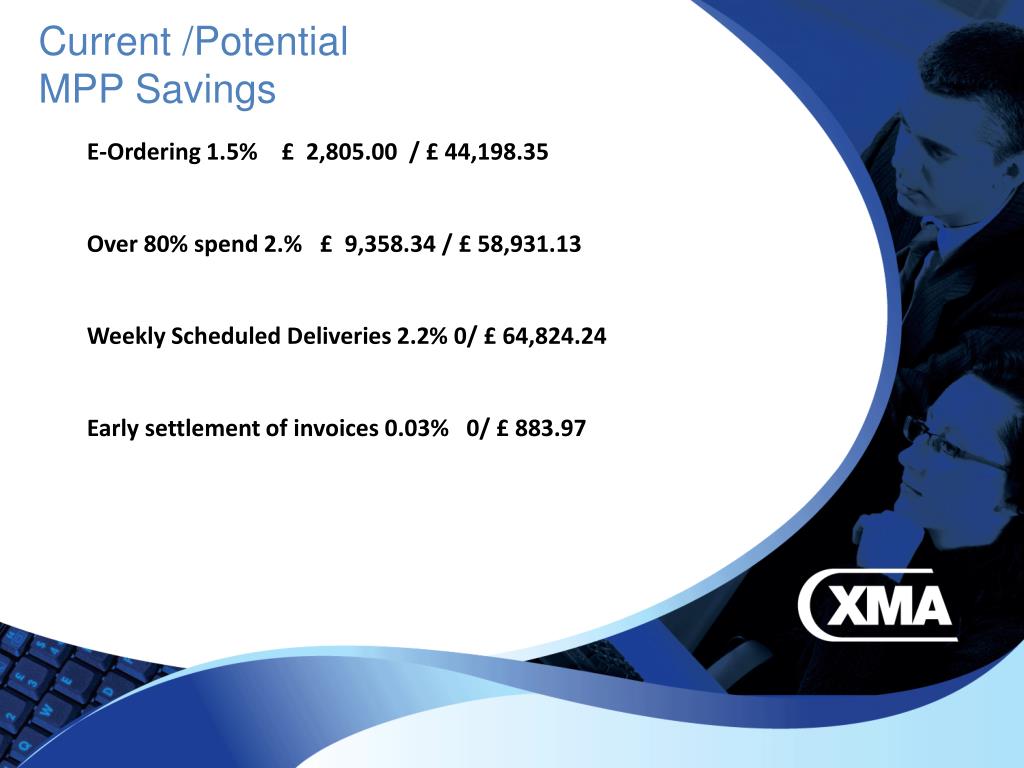 Current /Potential
MPP Savings

E-Ordering 1.5%   £ 2,805.00 / £ 44,198.35

Over 80% spend 2.%   £ 9,358.34 / £ 58,931.13

Weekly Scheduled Deliveries 2.2% 0/ £ 64,824.24

Early settlement of invoices 0.03%   0/ £ 883.97

XMA